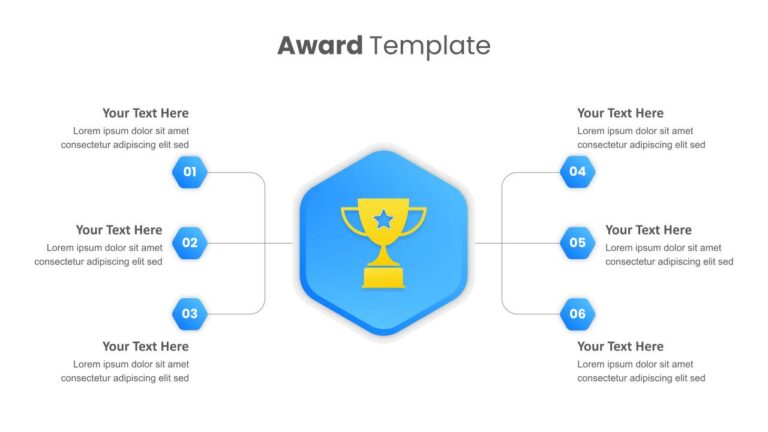 Award Template

Your Text Here
Lorem ipsum dolor sit amet consectetur adipiscing elit sed

01

Your Text Here
Lorem ipsum dolor sit amet consectetur adipiscing elit sed

02

03

Your Text Here
Lorem ipsum dolor sit amet consectetur adipiscing elit sed

Your Text Here
Lorem ipsum dolor sit amet consectetur adipiscing elit sed

04

05

Your Text Here
Lorem ipsum dolor sit amet consectetur adipiscing elit sed

06

Your Text Here
Lorem ipsum dolor sit amet consectetur adipiscing elit sed